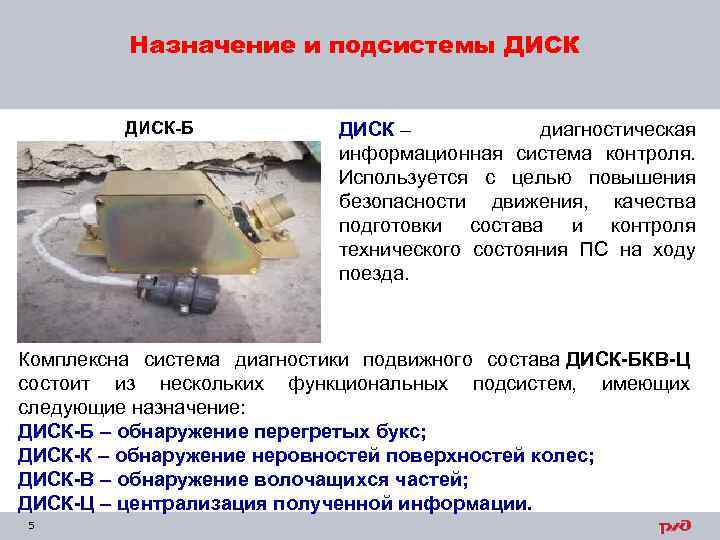 Назначение и подсистемы ДИСК

ДИСК-Б

ДИСК – диагностическая информационная система контроля. Используется с целью повышения безопасности движения, качества подготовки состава и контроля технического состояния ПС на ходу поезда.

Комплексна система диагностики подвижного состава ДИСК-БКВ-Ц состоит из нескольких функциональных подсистем, имеющих следующие назначение:
ДИСК-Б – обнаружение перегретых букс;
ДИСК-К – обнаружение неровностей поверхностей колес;
ДИСК-В – обнаружение волочащихся частей;
ДИСК-Ц – централизация полученной информации.

5

РЖД